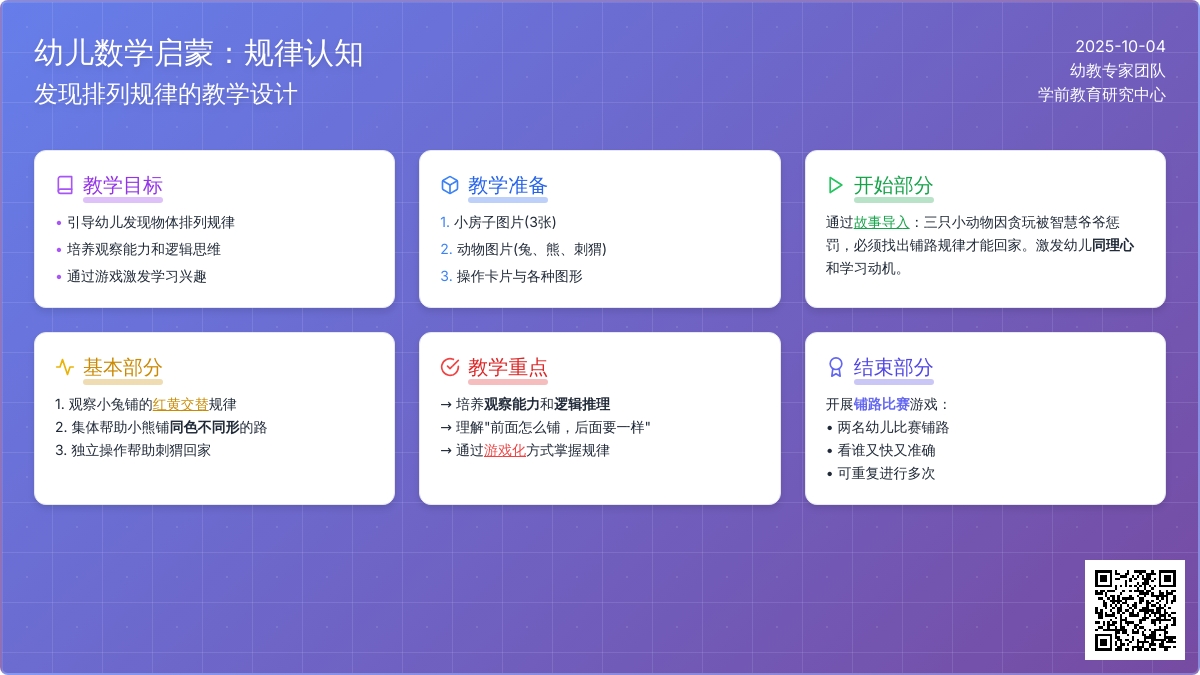 幼儿数学启蒙：规律认知
发现排列规律的教学设计

2025-10-04
幼教专家团队
学前教育研究中心

教学目标
• 引导幼儿发现物体排列规律
• 培养观察能力和逻辑思维
• 通过游戏激发学习兴趣

教学准备
1. 小房子图片(3张)
2. 动物图片(兔、熊、刺猬)
3. 操作卡片与各种图形

开始部分
通过故事导入：三只小动物因贪玩被智慧爷爷惩罚，必须找出铺路规律才能回家。激发幼儿同理心和学习动机。

基本部分
1. 观察小兔铺的红黄交替规律
2. 集体帮助小熊铺同色不同形的路
3. 独立操作帮助刺猬回家

教学重点
→ 培养观察能力和逻辑推理
→ 理解"前面怎么铺，后面要一样"
→ 通过游戏化方式掌握规律

结束部分
开展铺路比赛游戏：
• 两名幼儿比赛铺路
• 看谁又快又准确
• 可重复进行多次